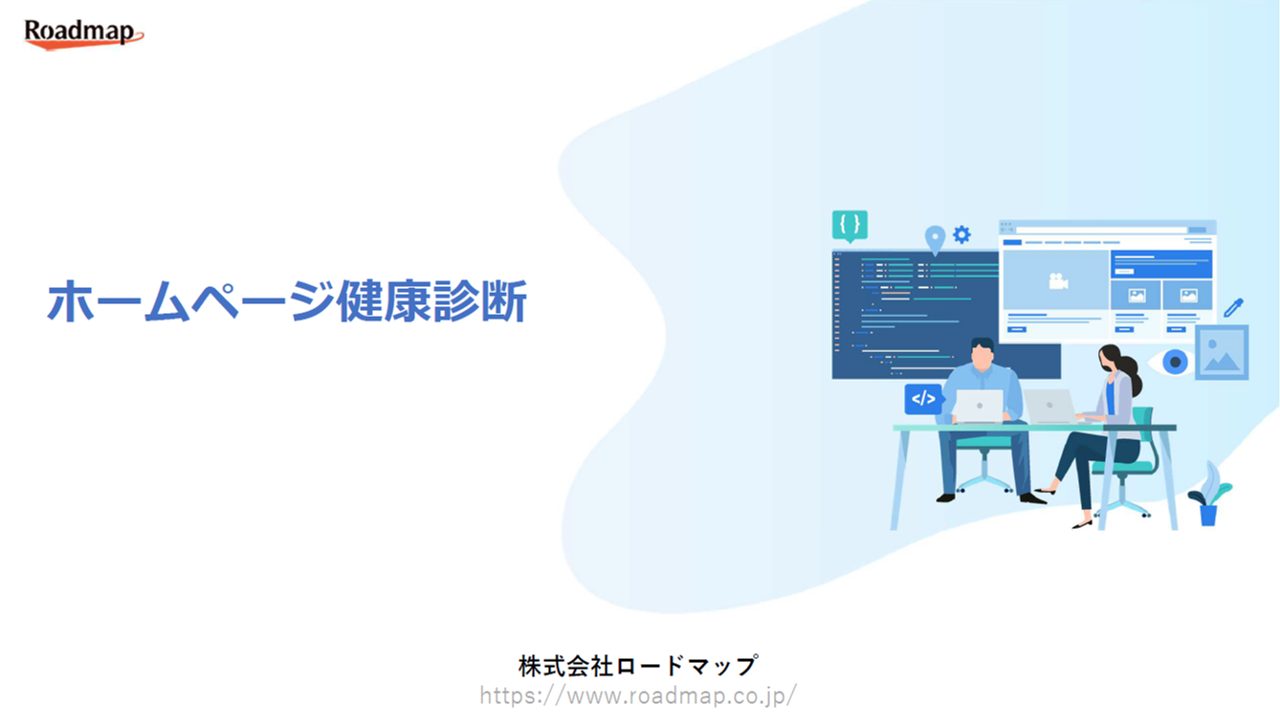 Roadmap

ホームページ健康診断

{ }

</>

株式会社ロードマップ
https://www.roadmap.co.jp/